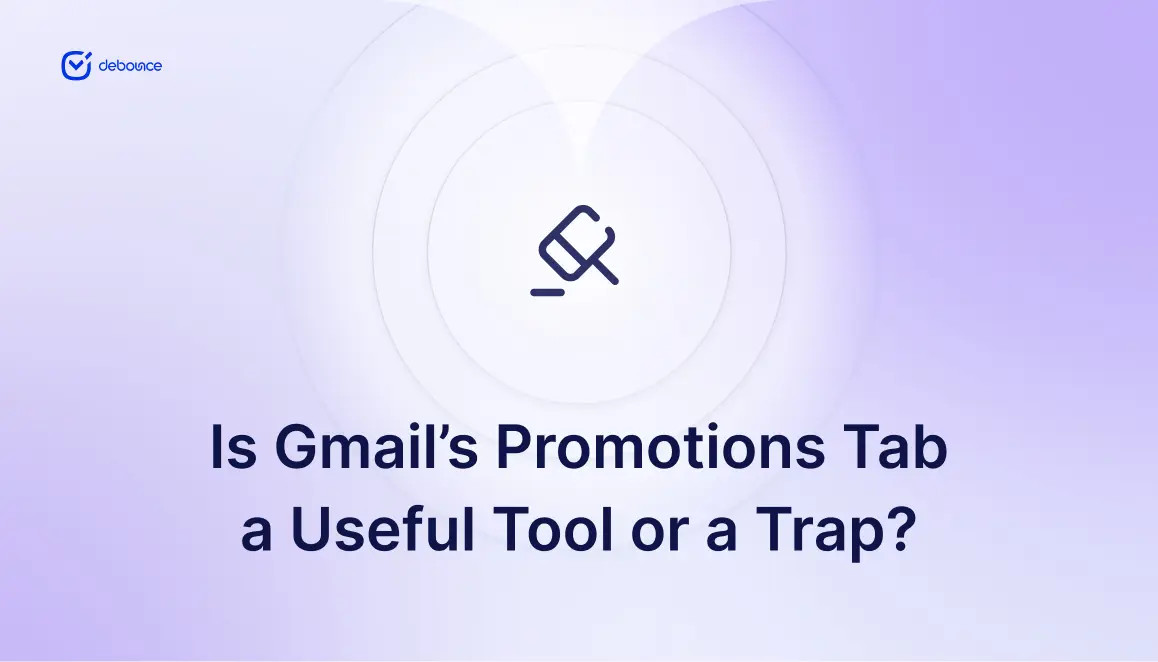 debounce

Is Gmail's Promotions Tab a Useful Tool or a Trap?